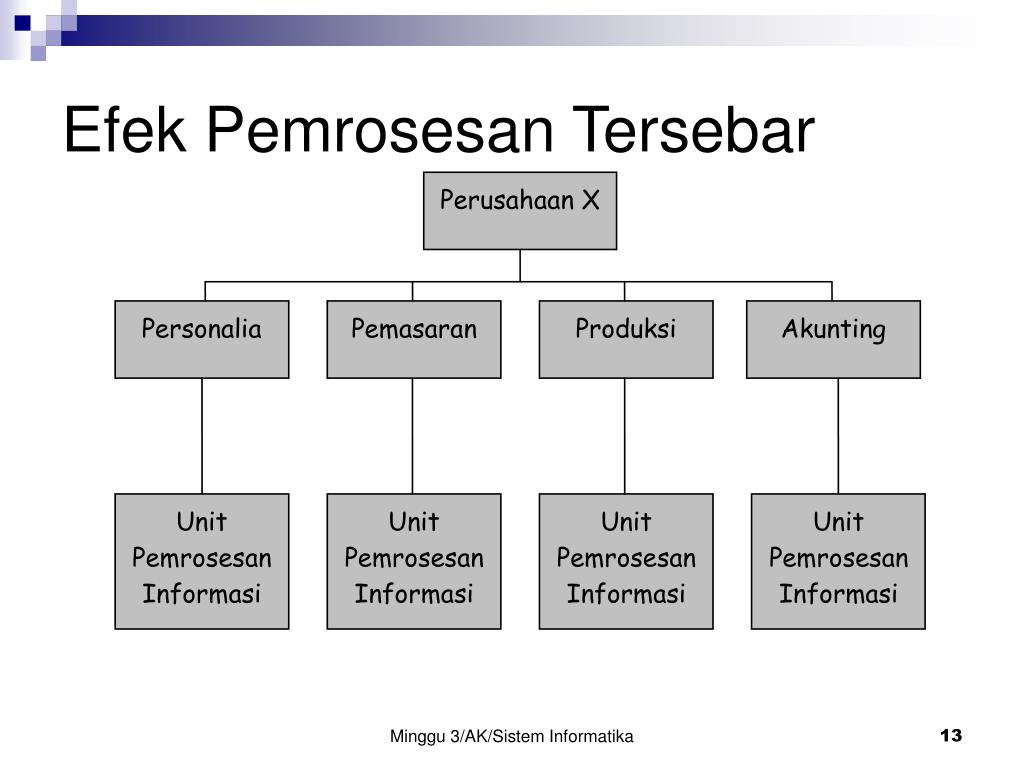 Efek Pemrosesan Tersebar

Perusahaan X

Personalia

Pemasaran

Produksi

Akunting

Unit Pemrosesan Informasi

Unit Pemrosesan Informasi

Unit Pemrosesan Informasi

Unit Pemrosesan Informasi

Minggu 3/AK/Sistem Informatika

13